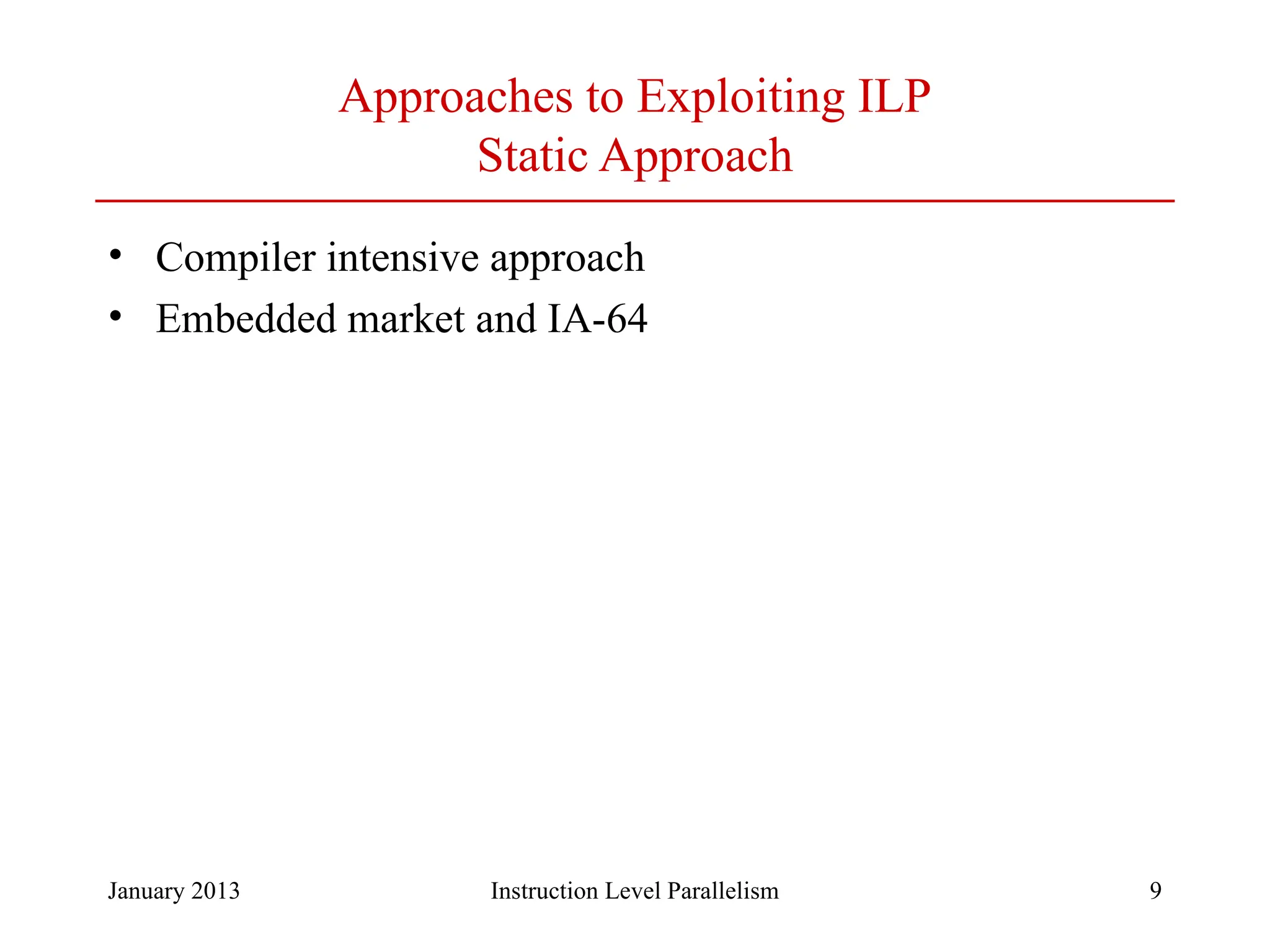 Approaches to Exploiting ILP
Static Approach

• Compiler intensive approach
• Embedded market and IA-64

January 2013 Instruction Level Parallelism 9